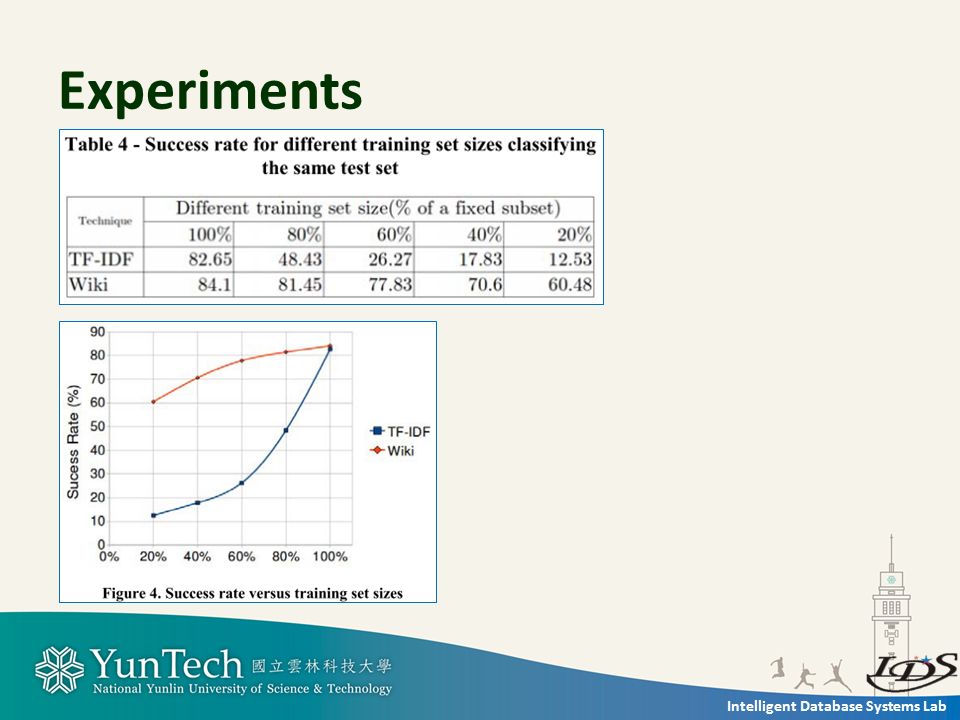 Experiments

Table 4 - Success rate for different training set sizes classifying the same test set

| Technique | Different training set size(% of a fixed subset) | | | | |
|---|---|---|---|---|---|
| | 100% | 80% | 60% | 40% | 20% |
| TF-IDF | 82.65 | 48.43 | 26.27 | 17.83 | 12.53 |
| Wiki | 84.1 | 81.45 | 77.83 | 70.6 | 60.48 |

90
80
70
60
50
40
30
20
10
0
Sucess Rate (%)
0% 20% 40% 60% 80% 100%
TF-IDF
Wiki

Figure 4. Success rate versus training set sizes

YunTech 國立雲林科技大學
National Yunlin University of Science & Technology

IDS
Intelligent Database Systems Lab